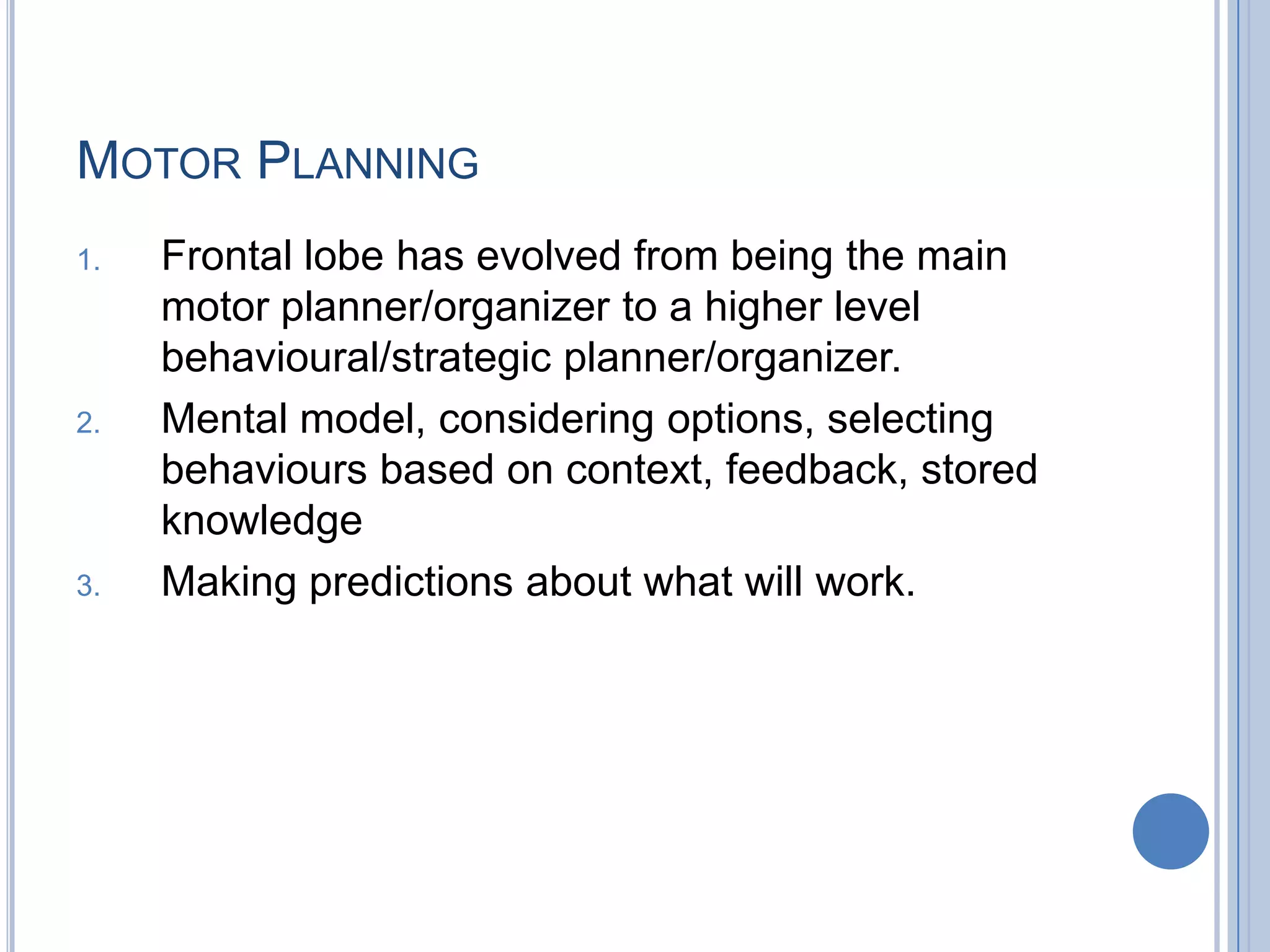 MOTOR PLANNING

1. Frontal lobe has evolved from being the main motor planner/organizer to a higher level behavioural/strategic planner/organizer.
2. Mental model, considering options, selecting behaviours based on context, feedback, stored knowledge
3. Making predictions about what will work.